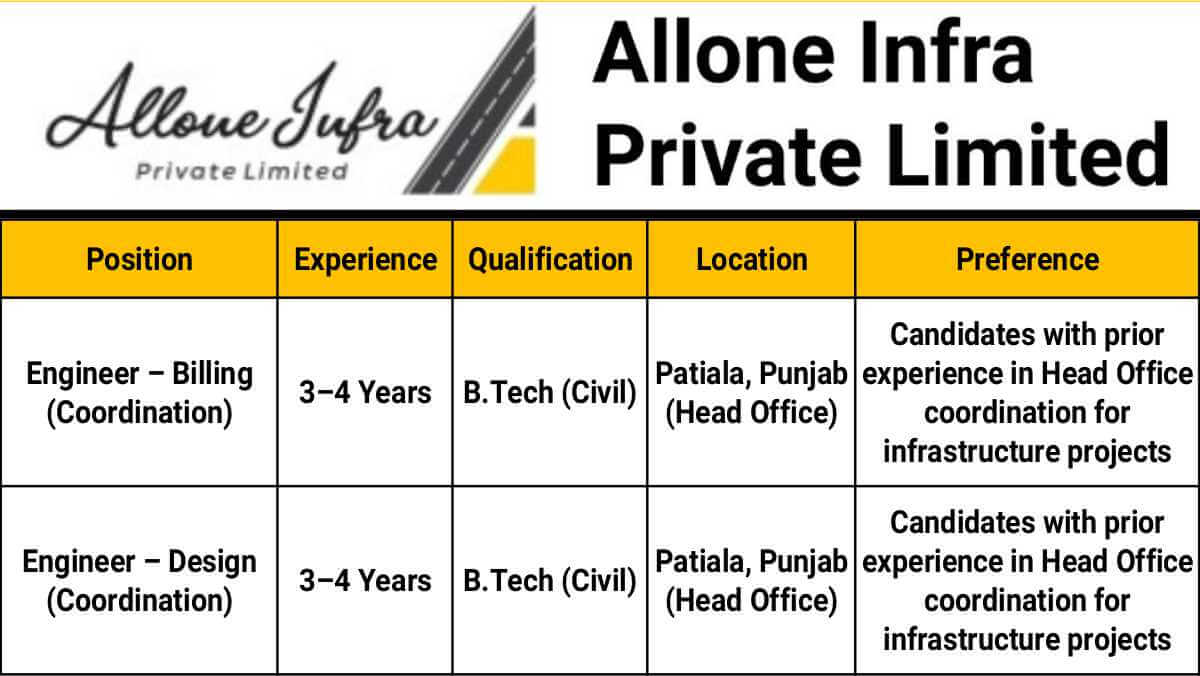 Allone Infra
Private Limited

Allone Infra Private Limited

| Position | Experience | Qualification | Location | Preference |
|---|---|---|---|---|
| Engineer – Billing (Coordination) | 3–4 Years | B.Tech (Civil) | Patiala, Punjab (Head Office) | Candidates with prior experience in Head Office coordination for infrastructure projects |
| Engineer – Design (Coordination) | 3–4 Years | B.Tech (Civil) | Patiala, Punjab (Head Office) | Candidates with prior experience in Head Office coordination for infrastructure projects |